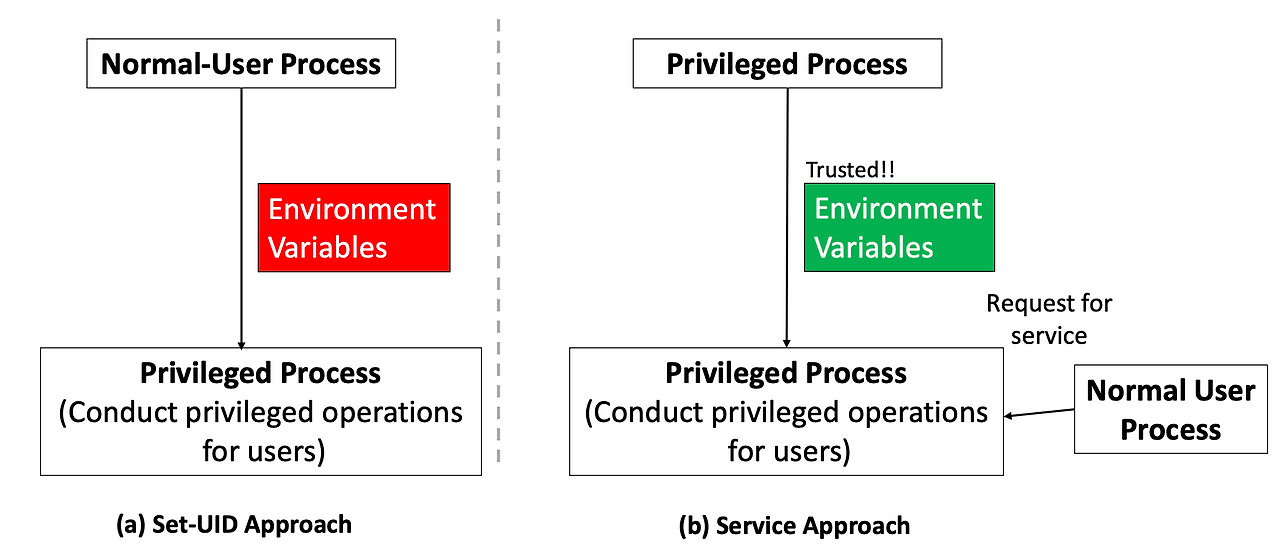 Normal-User Process

Environment Variables

Privileged Process
(Conduct privileged operations for users)

(a) Set-UID Approach

Privileged Process

Trusted!!

Environment Variables

Request for service

Privileged Process
(Conduct privileged operations for users)

Normal User Process

(b) Service Approach